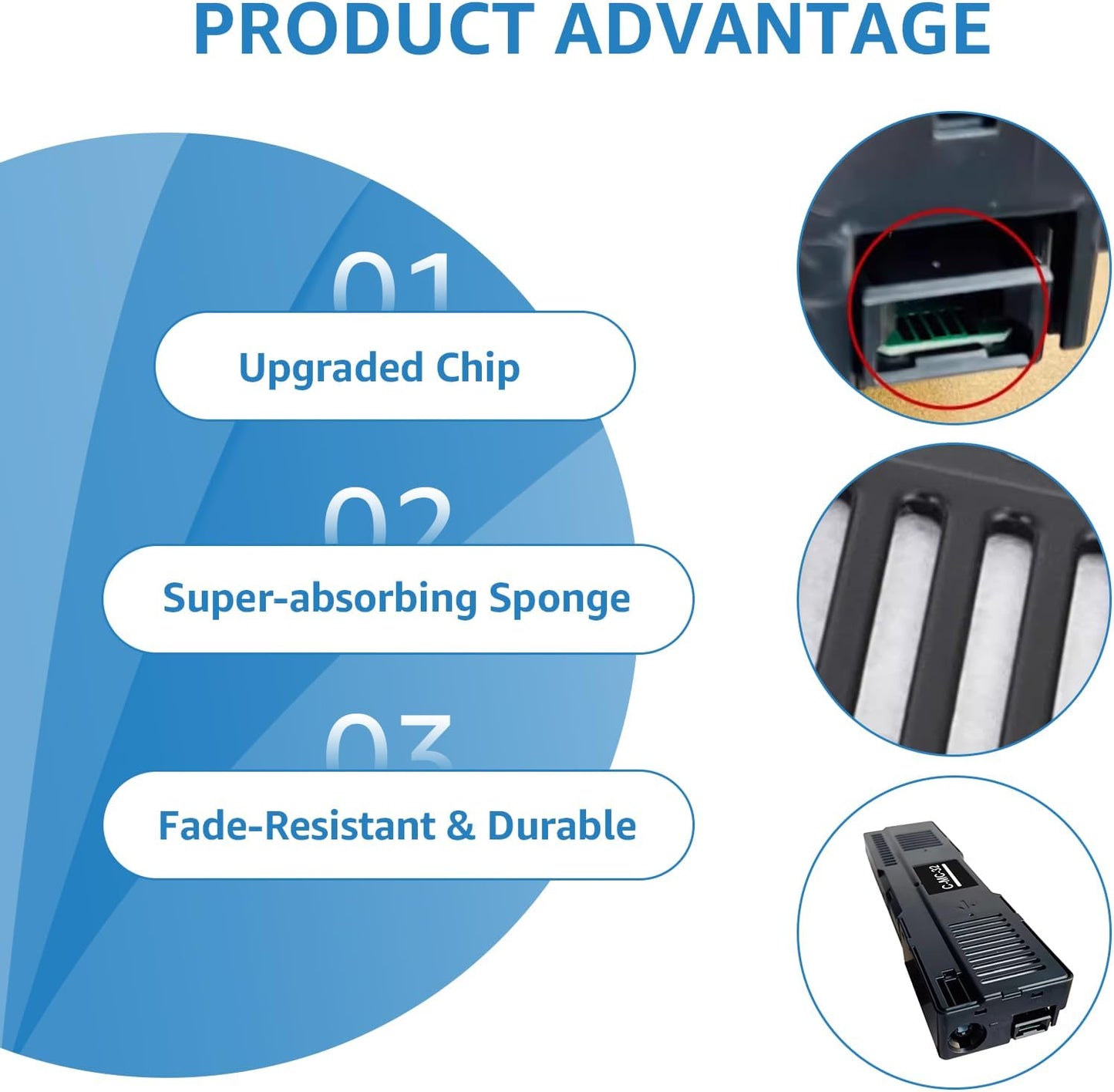 PRODUCT ADVANTAGE

01

Upgraded Chip

02

Super-absorbing Sponge

03

Fade-Resistant & Durable

C-MC-32